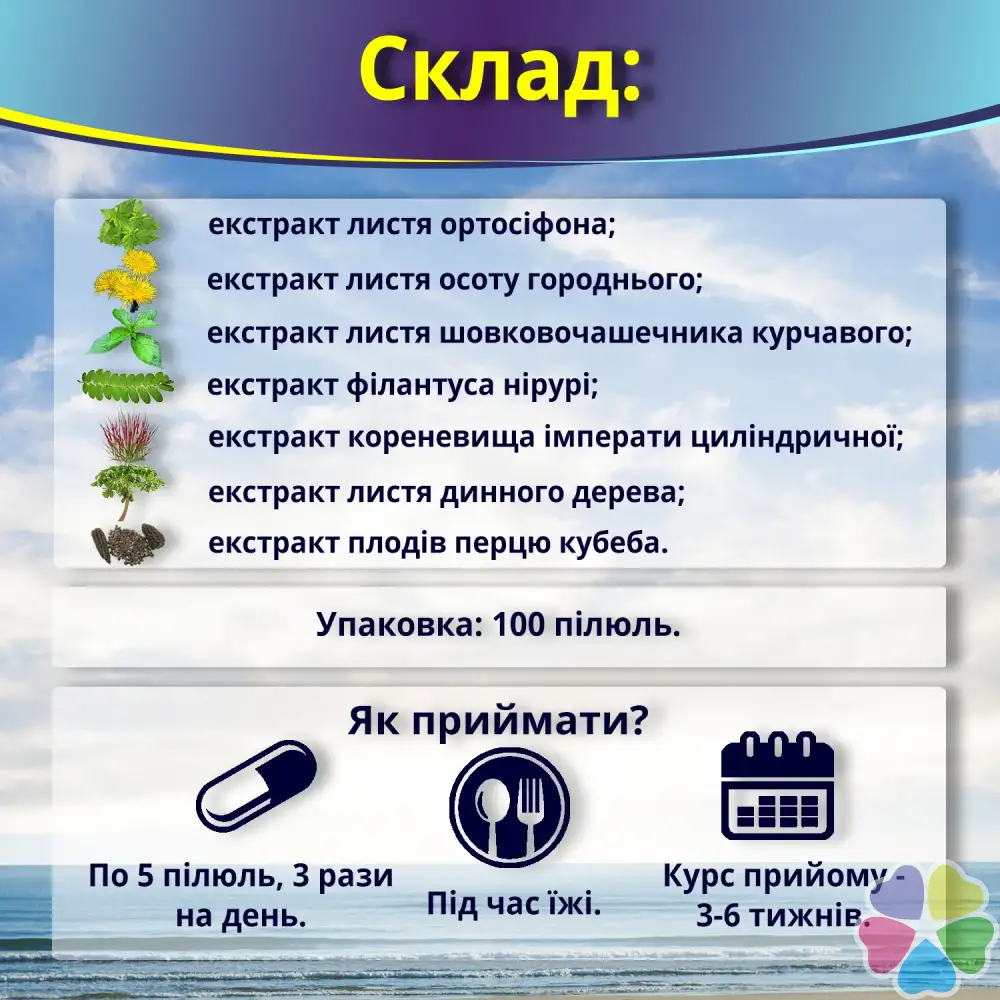 Склад:

екстракт листя ортосіфона;
екстракт листя осоту городнього;
екстракт листя шовковочашечника курчавого;
екстракт філантуса нірурі;
екстракт кореневища імперати циліндричної;
екстракт листя динного дерева;
екстракт плодів перцю кубеба.

Упаковка: 100 пілюль.

Як приймати?

По 5 пілюль, 3 рази на день.

Під час їжі.

Курс прийому - 3-6 тижнів.